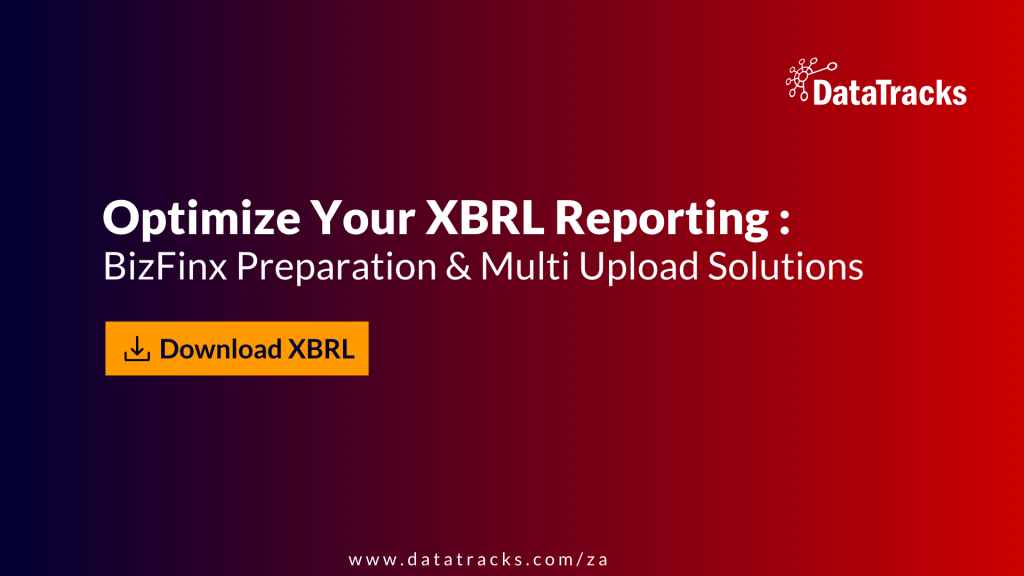 DataTracks

Optimize Your XBRL Reporting :
BizFinx Preparation & Multi Upload Solutions

Download XBRL

www.datatracks.com/za